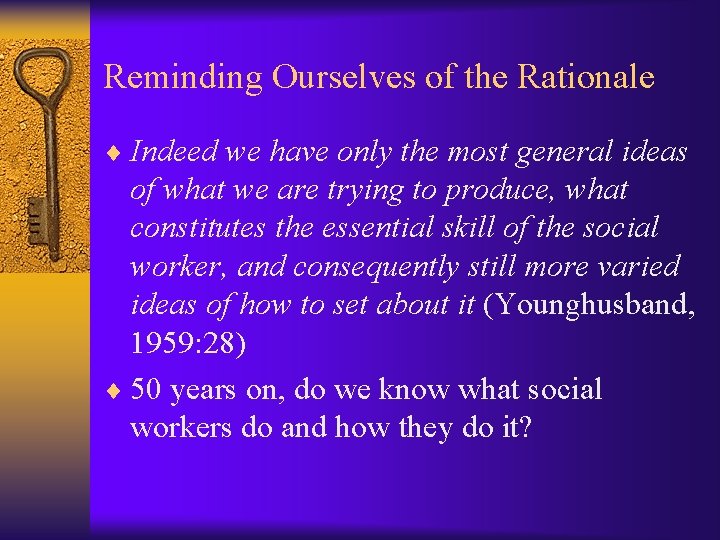 Reminding Ourselves of the Rationale

♦ Indeed we have only the most general ideas of what we are trying to produce, what constitutes the essential skill of the social worker, and consequently still more varied ideas of how to set about it (Younghusband, 1959:28)

♦ 50 years on, do we know what social workers do and how they do it?